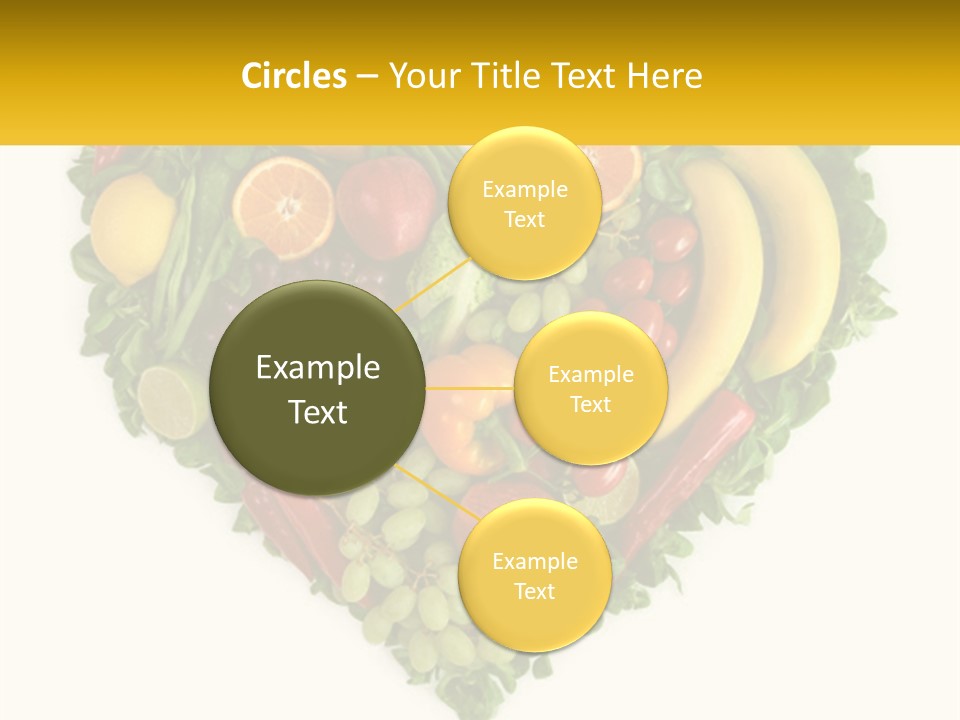 Circles – Your Title Text Here

Example Text

Example Text

Example Text

Example Text